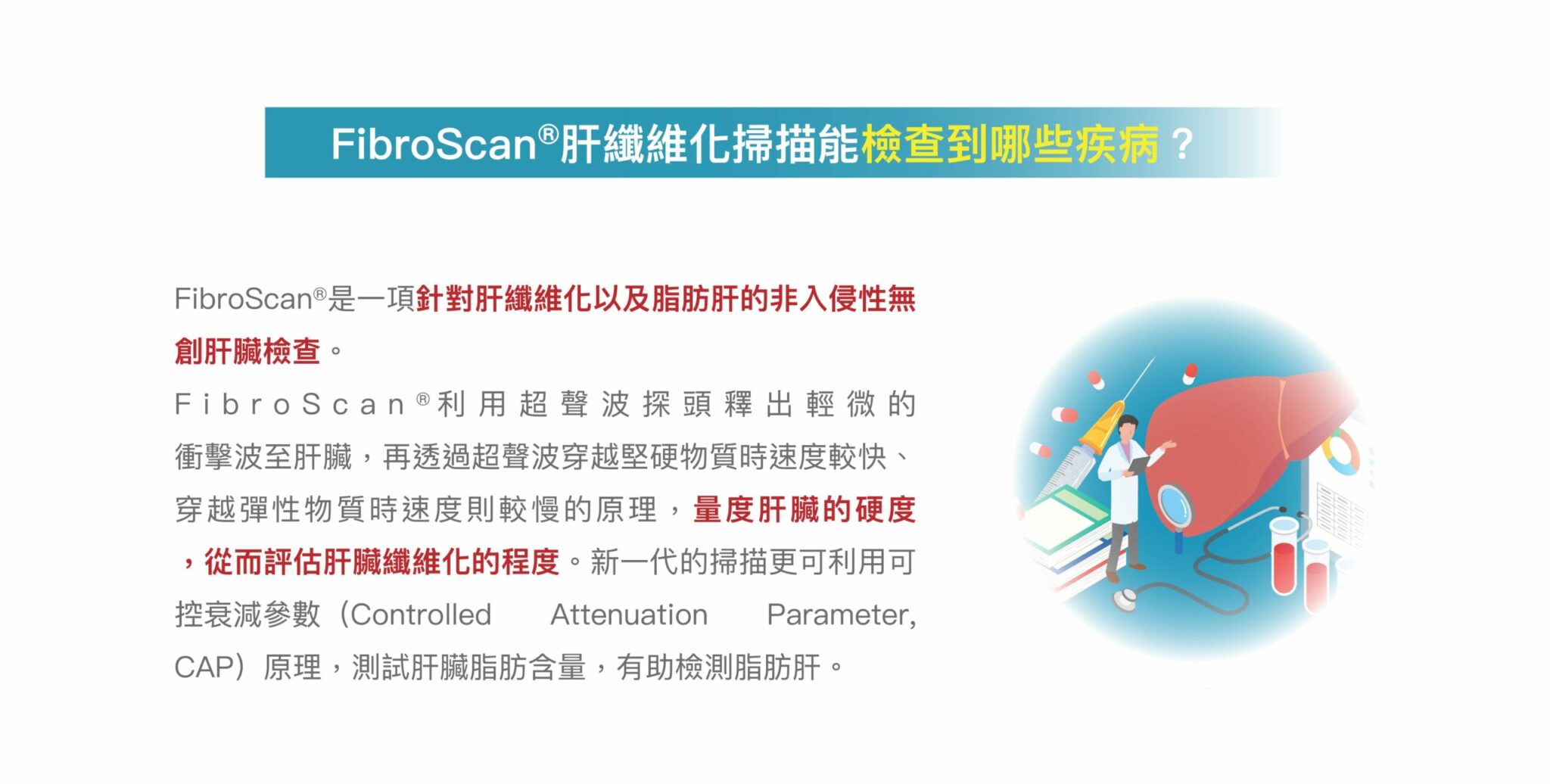 FibroScan®肝纖維化掃描能檢查到哪些疾病？

FibroScan®是一項針對肝纖維化以及脂肪肝的非入侵性無創肝臟檢查。

FibroScan®利用超聲波探頭釋出輕微的衝擊波至肝臟，再透過超聲波穿越堅硬物質時速度較快、穿越彈性物質時速度則較慢的原理，量度肝臟的硬度，從而評估肝臟纖維化的程度。新一代的掃描更可利用可控衰減參數（Controlled Attenuation Parameter, CAP）原理，測試肝臟脂肪含量，有助檢測脂肪肝。